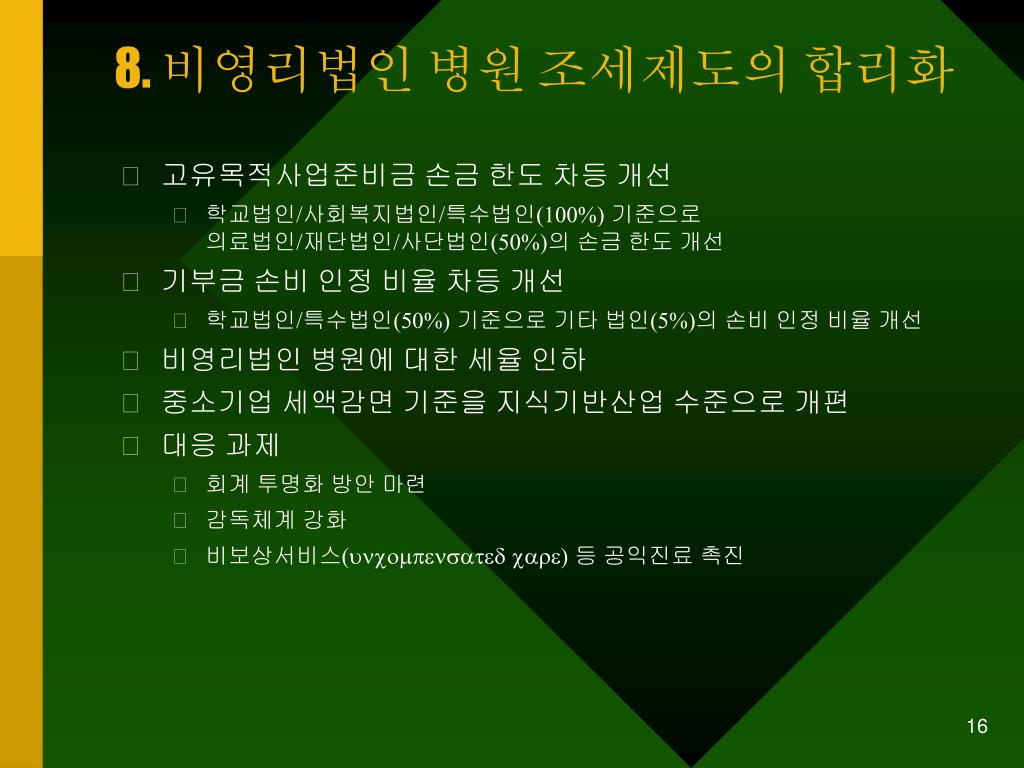 8. 비영리법인 병원 조세제도의 합리화

 고유목적사업준비금 손금 한도 차등 개선
 학교법인/사회복지법인/특수법인(100%) 기준으로 의료법인/재단법인/사단법인(50%)의 손금 한도 개선
 기부금 손비 인정 비율 차등 개선
 학교법인/특수법인(50%) 기준으로 기타 법인(5%)의 손비 인정 비율 개선
 비영리법인 병원에 대한 세율 인하
 중소기업 세액감면 기준을 지식기반산업 수준으로 개편
 대응 과제
 회계 투명화 방안 마련
 감독체계 강화
 비보상서비스(υνχομπενσατεδ χαρε) 등 공익진료 촉진

16